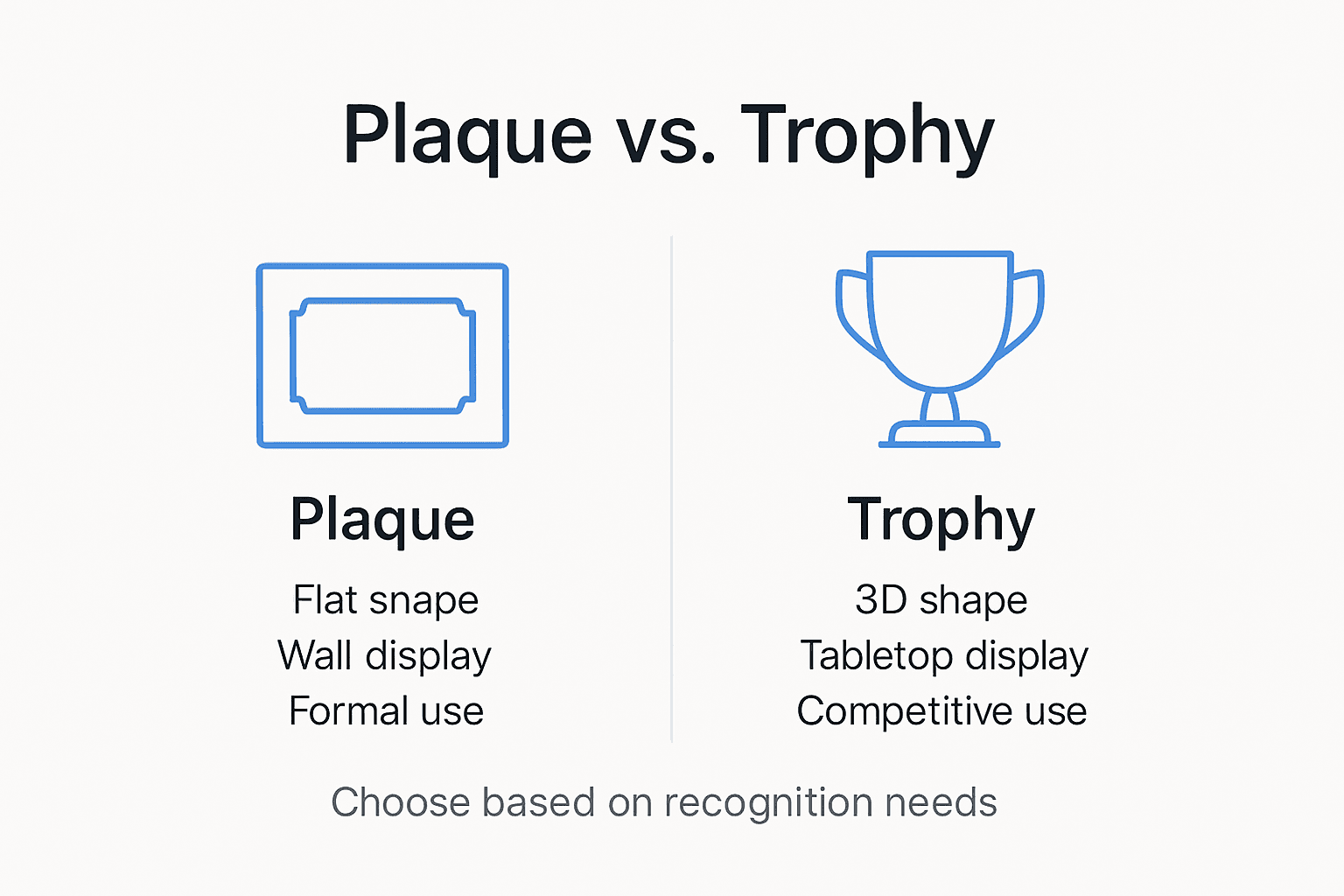 Plaque vs. Trophy

Plaque

Flat snape
Wall display
Formal use

Trophy

3D shape
Tabletop display
Competitive use

Choose based on recognition needs